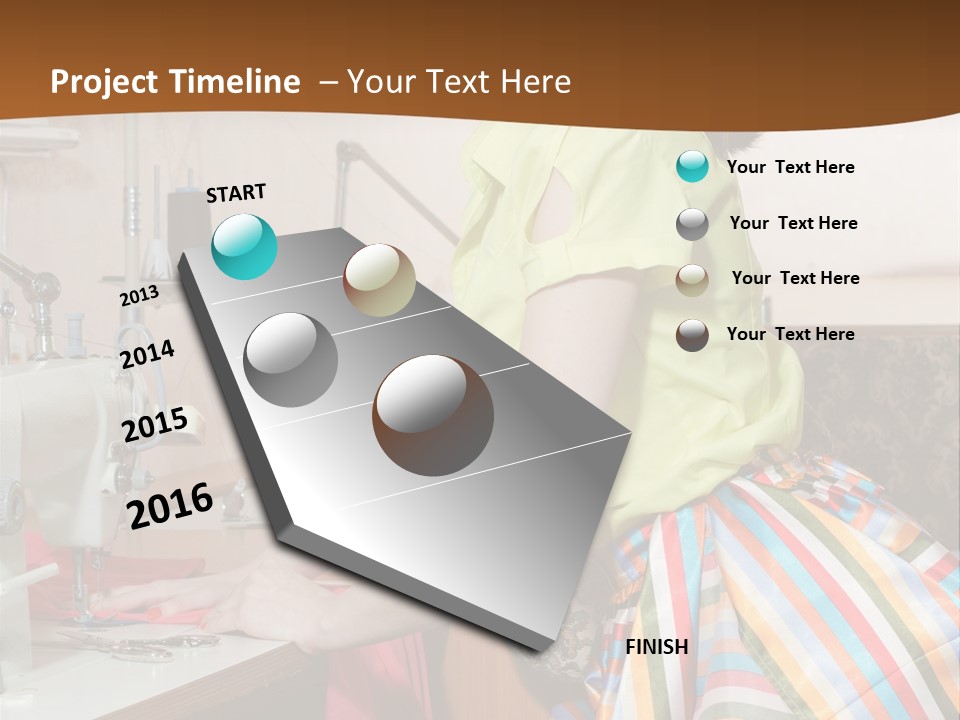 Project Timeline – Your Text Here

START

2013

2014

2015

2016

FINISH

Your Text Here

Your Text Here

Your Text Here

Your Text Here